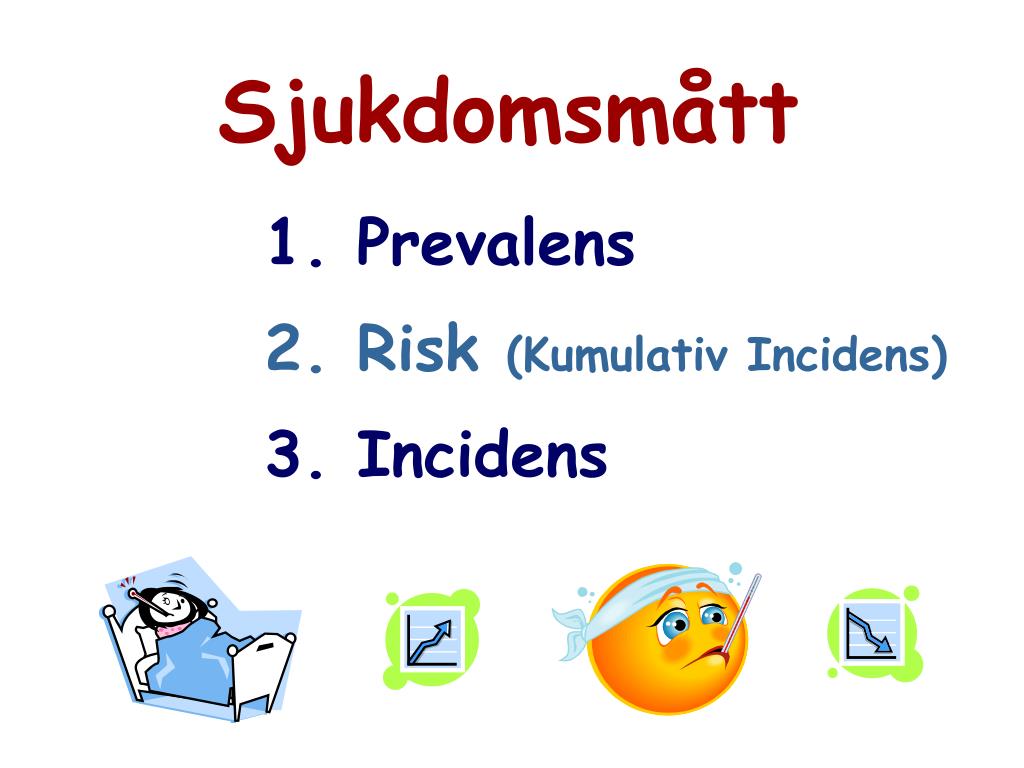 Sjukdomsmått

1. Prevalens
2. Risk (Kumulativ Incidens)
3. Incidens